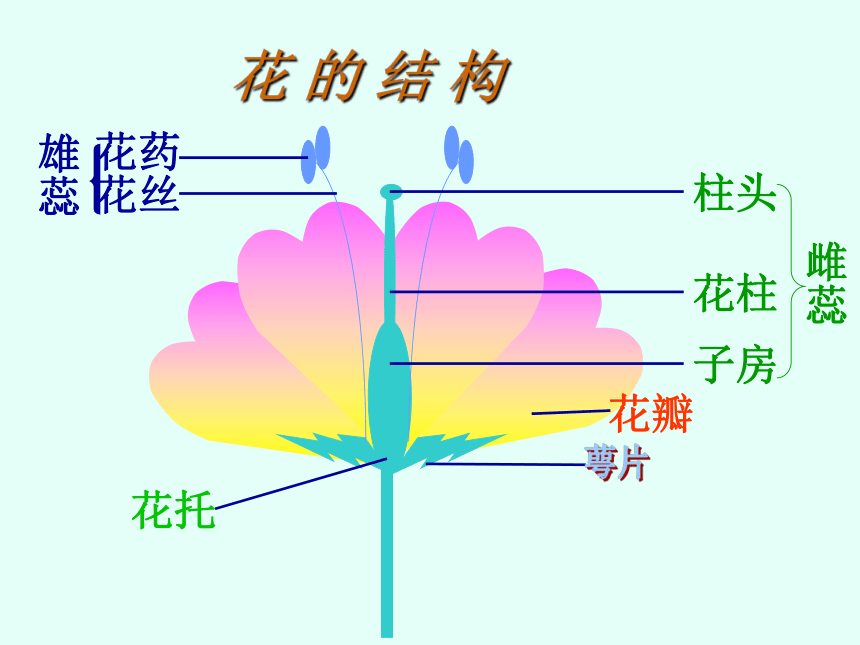 花的结构

雄蕊
花药
花丝

柱头
花柱
子房
雌蕊

花瓣
萼片
花托